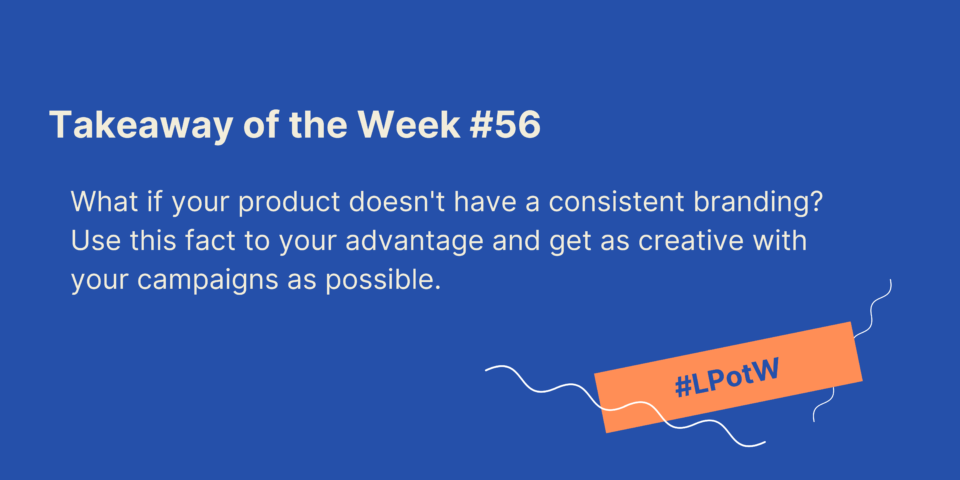 Takeaway of the Week #56

What if your product doesn't have a consistent branding? Use this fact to your advantage and get as creative with your campaigns as possible.

#LPotW